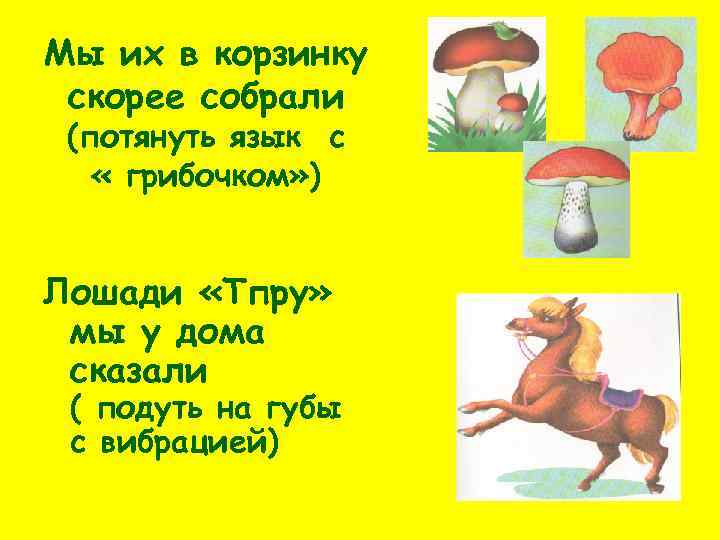 Мы их в корзинку скорее собрали (потянуть язык с « грибочком»)

Лошади «Тпру» мы у дома сказали ( подуть на губы с вибрацией)